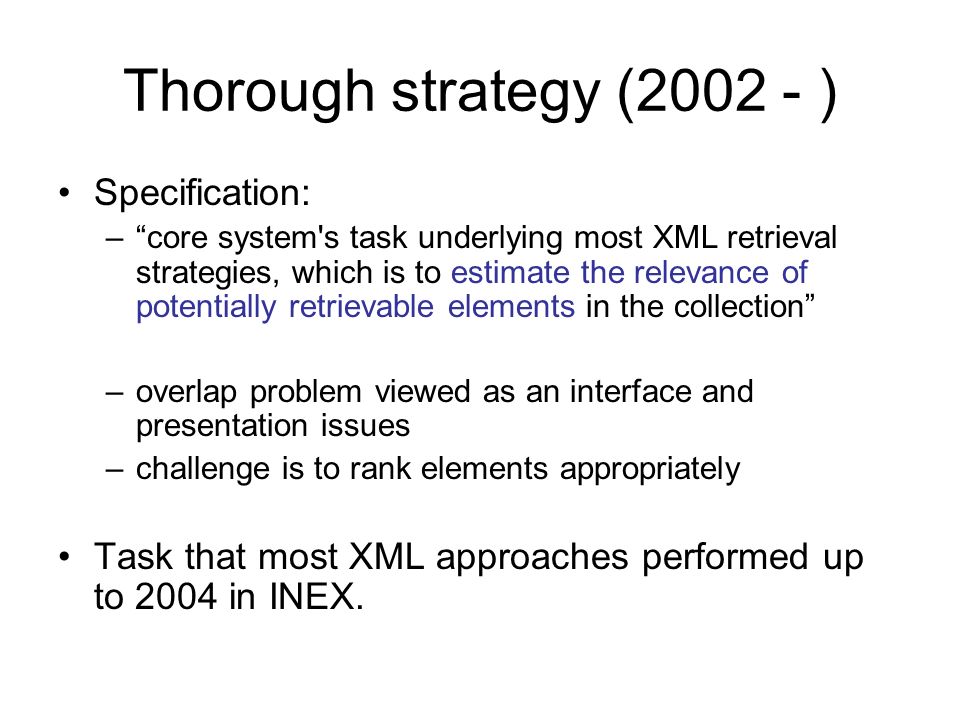 Thorough strategy (2002 - )

• Specification:
– “core system's task underlying most XML retrieval strategies, which is to estimate the relevance of potentially retrievable elements in the collection”

– overlap problem viewed as an interface and presentation issues
– challenge is to rank elements appropriately

• Task that most XML approaches performed up to 2004 in INEX.